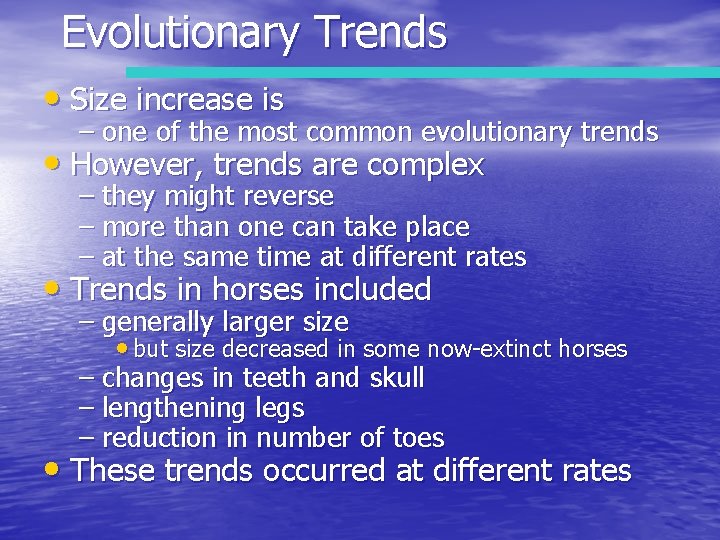 Evolutionary Trends

• Size increase is
– one of the most common evolutionary trends
• However, trends are complex
– they might reverse
– more than one can take place
– at the same time at different rates
• Trends in horses included
– generally larger size
• but size decreased in some now-extinct horses
– changes in teeth and skull
– lengthening legs
– reduction in number of toes
• These trends occurred at different rates